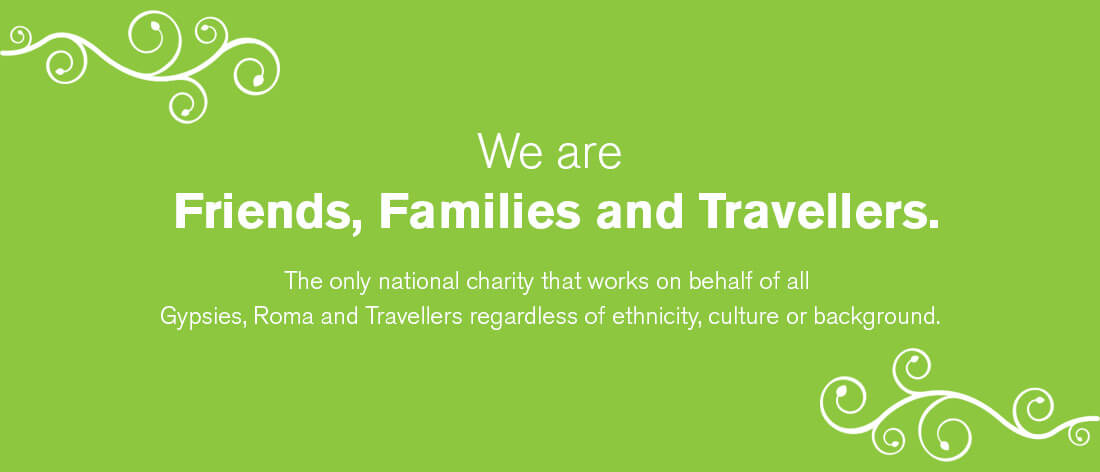 We are
Friends, Families and Travellers.

The only national charity that works on behalf of all Gypsies, Roma and Travellers regardless of ethnicity, culture or background.